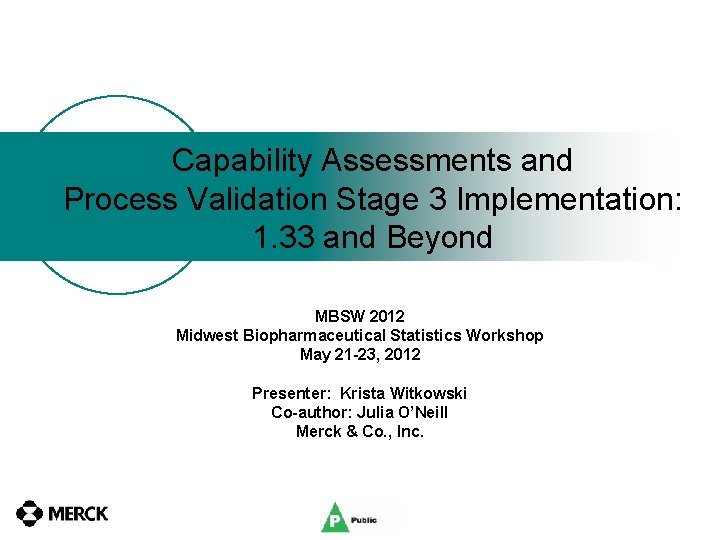 Capability Assessments and Process Validation Stage 3 Implementation: 1.33 and Beyond

MBSW 2012
Midwest Biopharmaceutical Statistics Workshop
May 21-23, 2012

Presenter: Krista Witkowski
Co-author: Julia O'Neill
Merck & Co., Inc.

MERCK

P Public